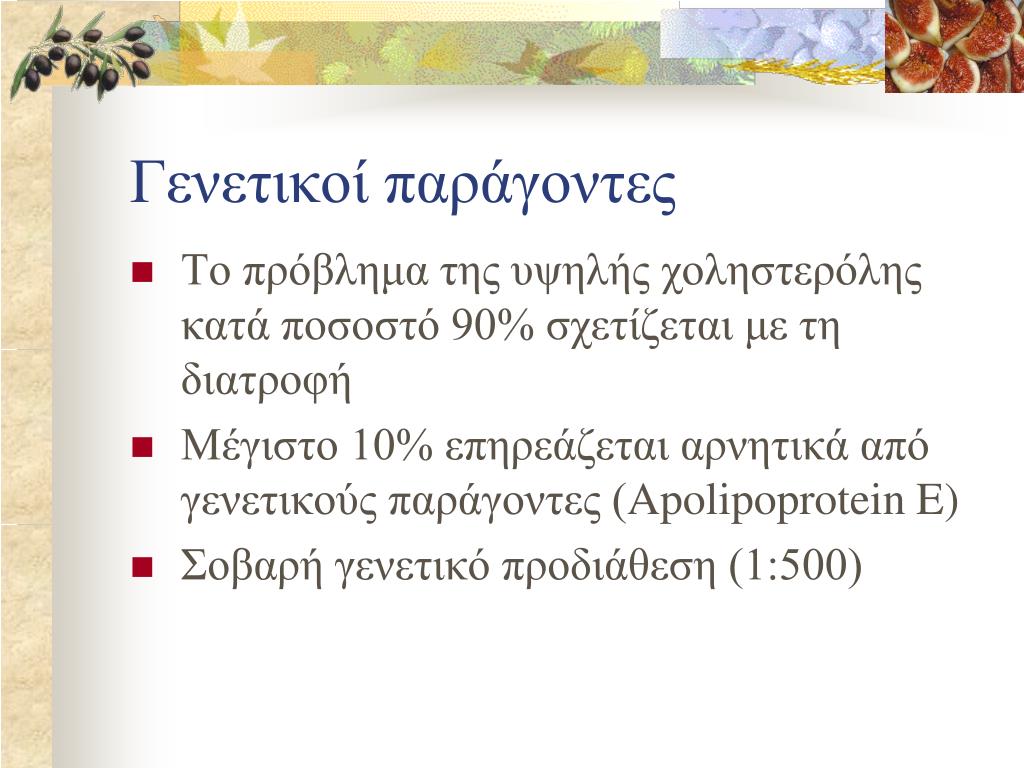 Γενετικοί παράγοντες

Το πρόβλημα της υψηλής χοληστερόλης κατά ποσοστό 90% σχετίζεται με τη διατροφή

Μέγιστο 10% επηρεάζεται αρνητικά από γενετικούς παράγοντες (Apolipoprotein E)

Σοβαρή γενετικό προδιάθεση (1:500)